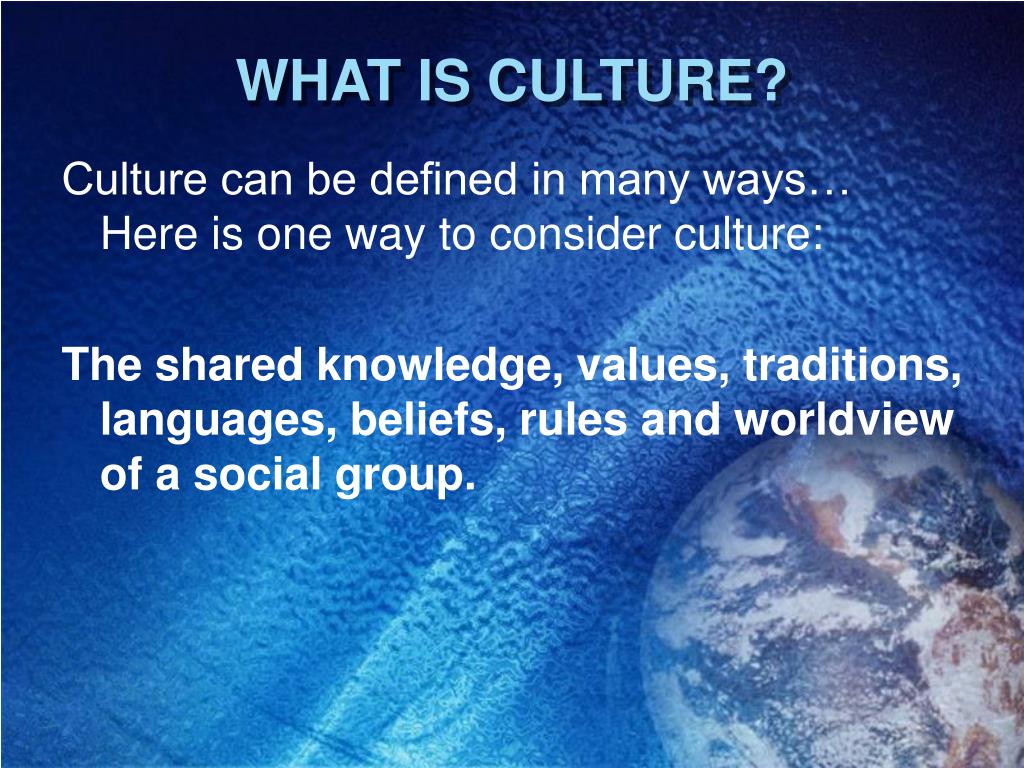 WHAT IS CULTURE?

Culture can be defined in many ways… Here is one way to consider culture:

The shared knowledge, values, traditions, languages, beliefs, rules and worldview of a social group.